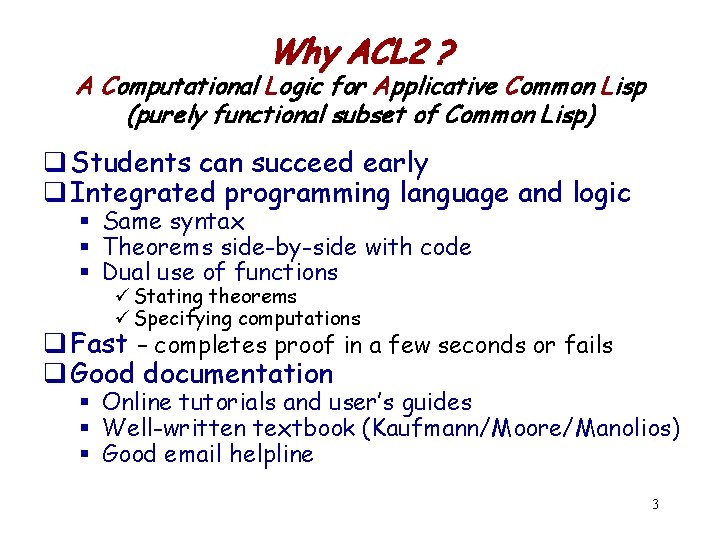 Why ACL2 ?
A Computational Logic for Applicative Common Lisp
(purely functional subset of Common Lisp)

❑ Students can succeed early
❑ Integrated programming language and logic
▪ Same syntax
▪ Theorems side-by-side with code
▪ Dual use of functions
✓ Stating theorems
✓ Specifying computations
❑ Fast – completes proof in a few seconds or fails
❑ Good documentation
▪ Online tutorials and user's guides
▪ Well-written textbook (Kaufmann/Moore/Manolios)
▪ Good email helpline

3